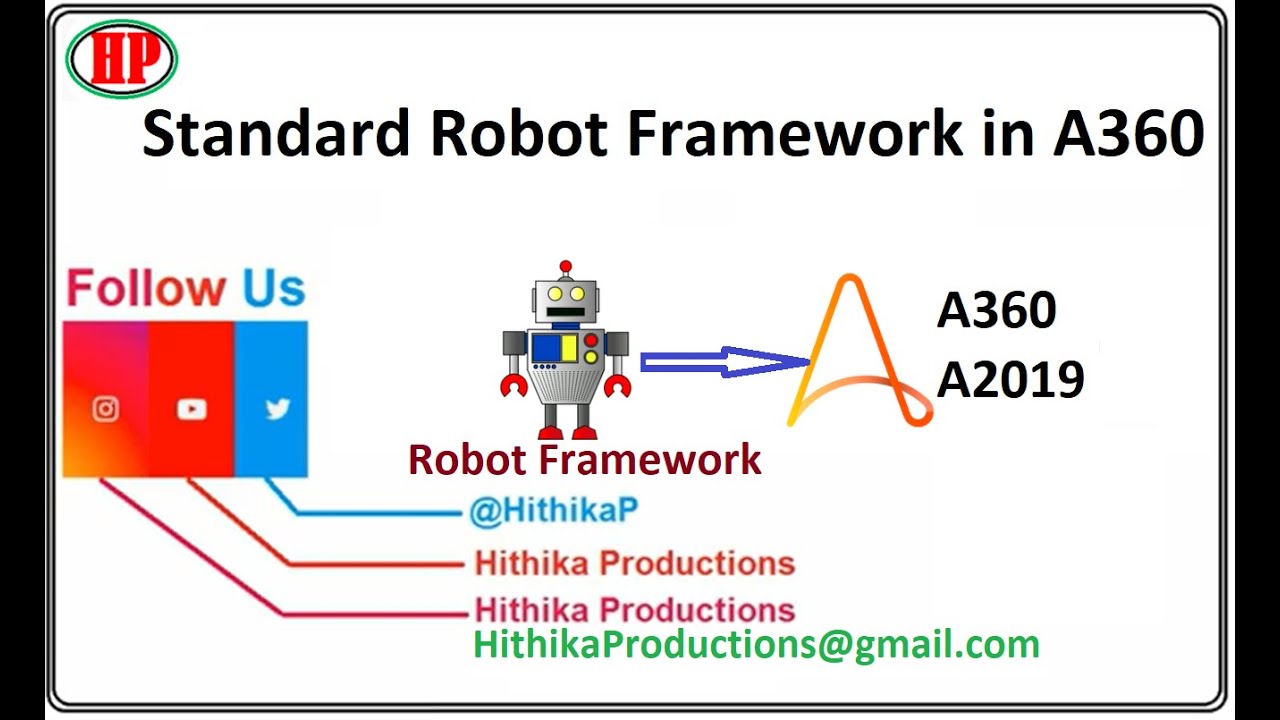 HP

Standard Robot Framework in A360

Follow Us

Robot Framework

A360
A2019

@HithikaP
Hithika Productions
Hithika Productions
HithikaProductions@gmail.com